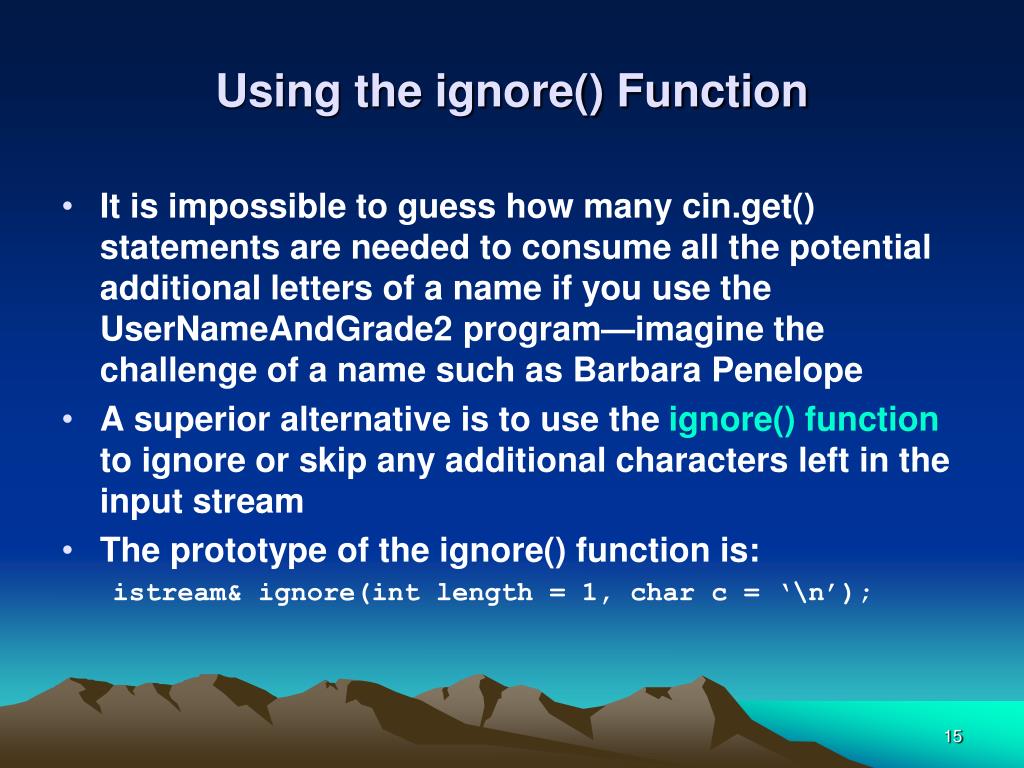 Using the ignore() Function

• It is impossible to guess how many cin.get() statements are needed to consume all the potential additional letters of a name if you use the UserNameAndGrade2 program—imagine the challenge of a name such as Barbara Penelope

• A superior alternative is to use the ignore() function to ignore or skip any additional characters left in the input stream

• The prototype of the ignore() function is:

istream& ignore(int length = 1, char c = ‘\n’);

15